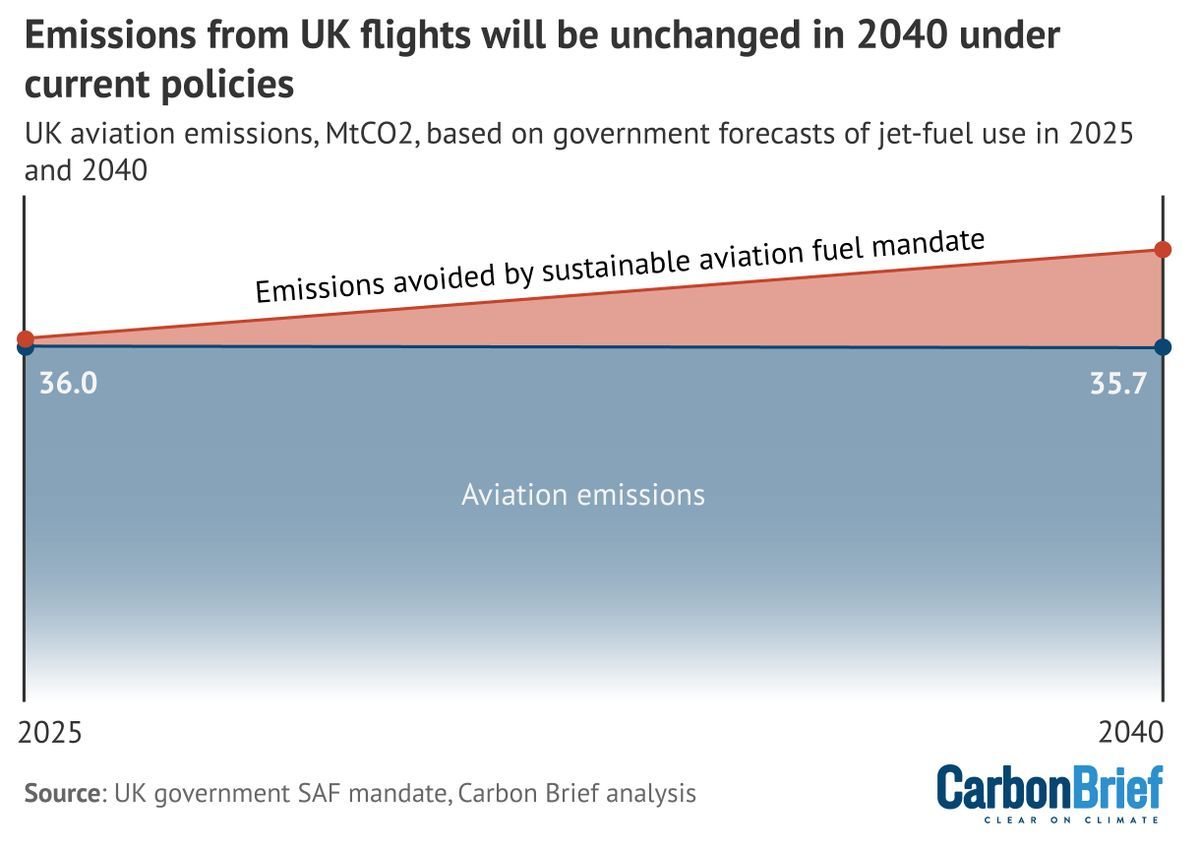 Emissions from UK flights will be unchanged in 2040 under current policies

UK aviation emissions, MtCO2, based on government forecasts of jet-fuel use in 2025 and 2040

Emissions avoided by sustainable aviation fuel mandate

36.0

35.7

Aviation emissions

2025

2040

Source: UK government SAF mandate, Carbon Brief analysis

CarbonBrief
CLEAR ON CLIMATE